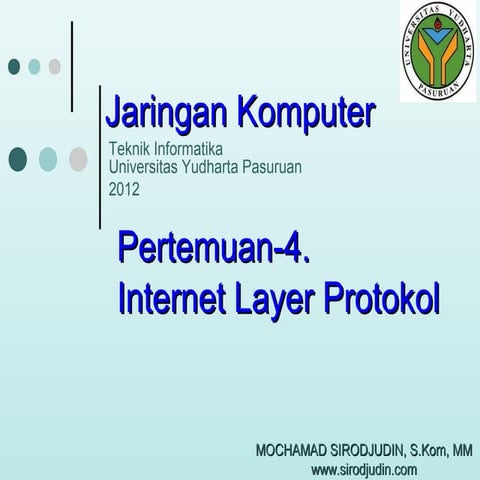 UNIVERSITAS YUDHARTA PASURUAN

Jaringan Komputer

Teknik Informatika
Universitas Yudharta Pasuruan
2012

Pertemuan-4.
Internet Layer Protokol

MOCHAMAD SIRODJUDIN, S.Kom, MM
www.sirodjudin.com